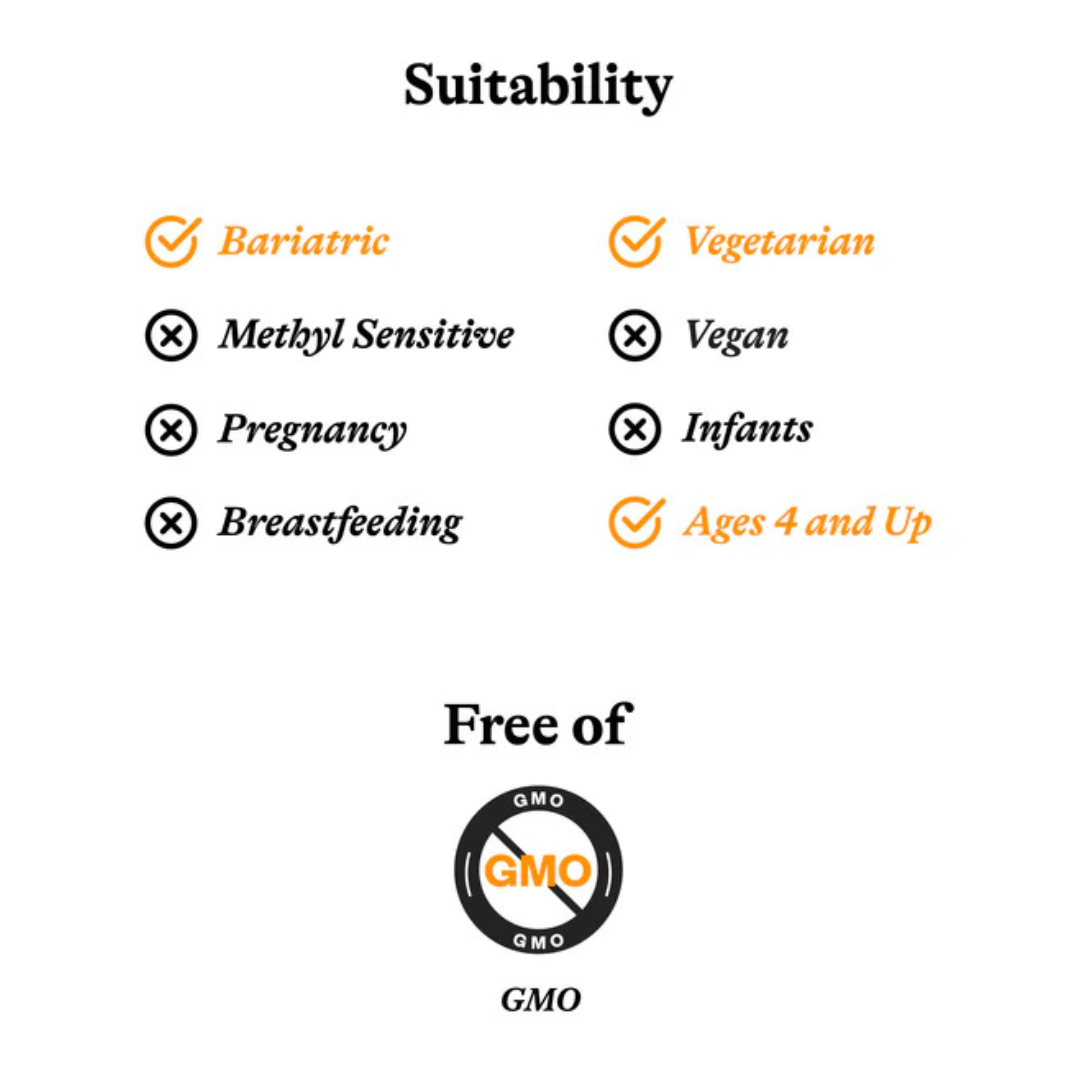 Suitability

Bariatric

Methyl Sensitive

Pregnancy

Breastfeeding

Vegetarian

Vegan

Infants

Ages 4 and Up

Free of

GMO
GMO
GMO

GMO